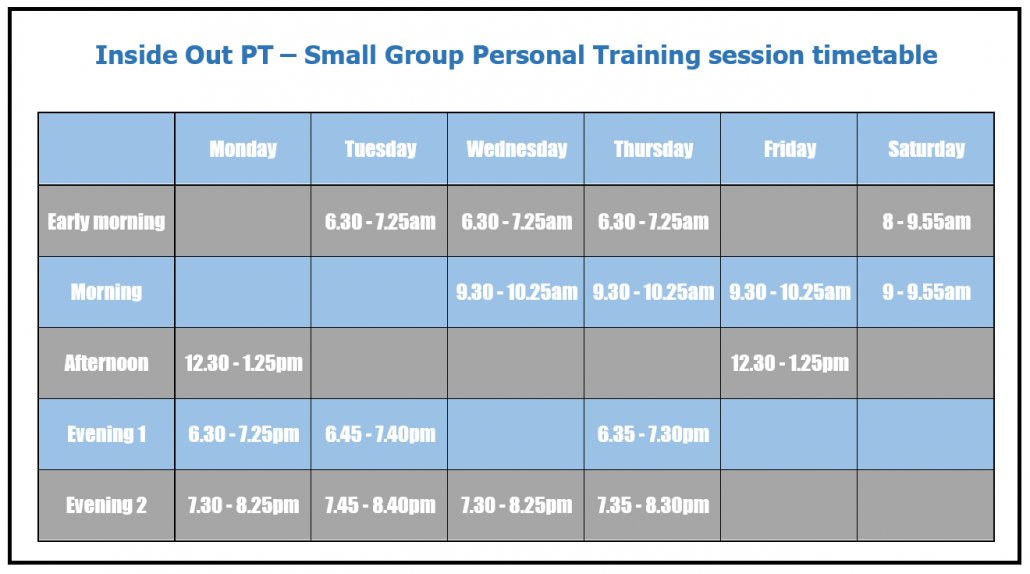 Inside Out PT – Small Group Personal Training session timetable

| | Monday | Tuesday | Wednesday | Thursday | Friday | Saturday |
|---|---|---|---|---|---|---|
| Early morning | | 6.30 - 7.25am | 6.30 - 7.25am | 6.30 - 7.25am | | 8 - 9.55am |
| Morning | | | 9.30 - 10.25am | 9.30 - 10.25am | 9.30 - 10.25am | 9 - 9.55am |
| Afternoon | 12.30 - 1.25pm | | | | 12.30 - 1.25pm | |
| Evening 1 | 6.30 - 7.25pm | 6.45 - 7.40pm | | 6.35 - 7.30pm | | |
| Evening 2 | 7.30 - 8.25pm | 7.45 - 8.40pm | 7.30 - 8.25pm | 7.35 - 8.30pm | | |